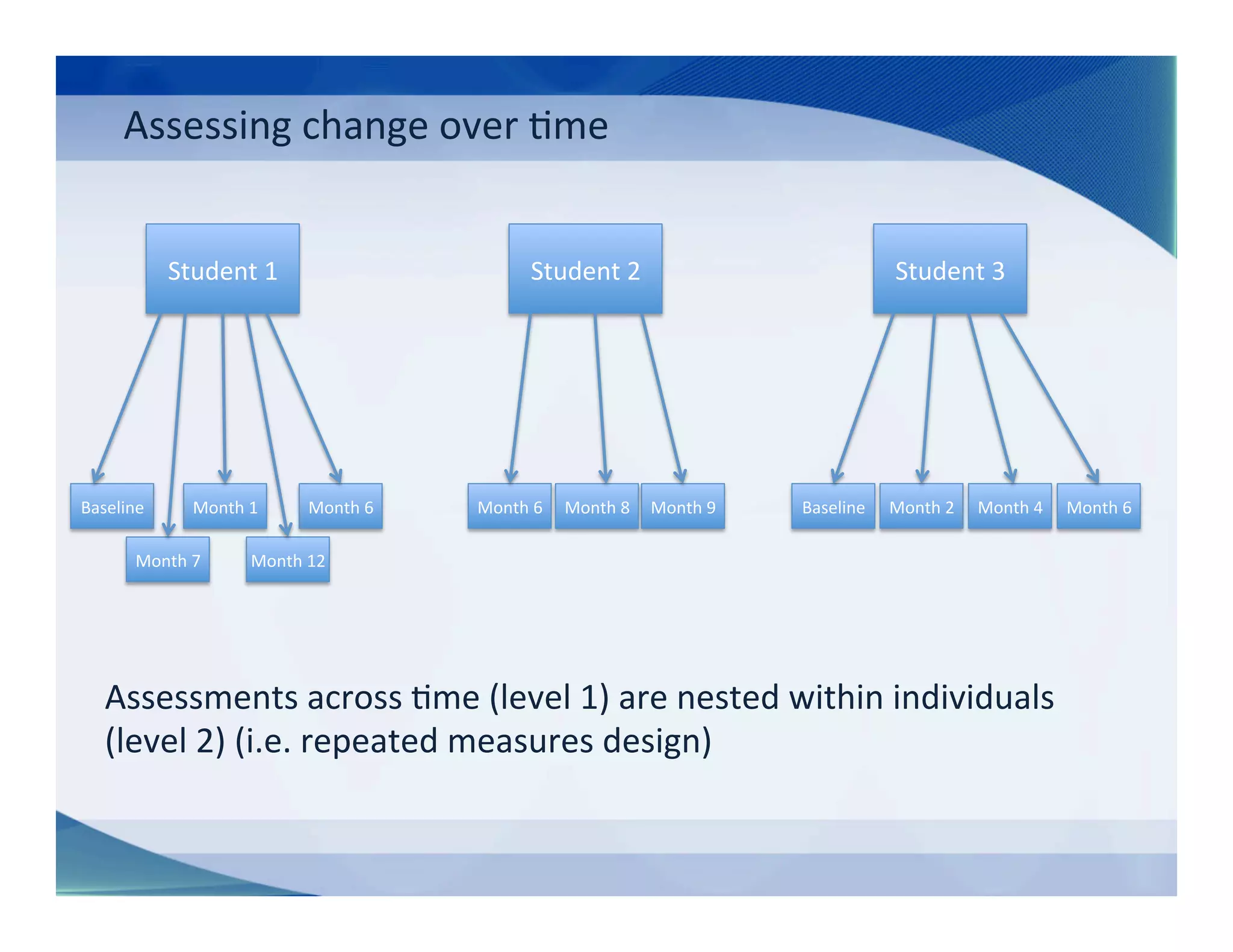 Assessing change over time

Student 1

Baseline

Month 1

Month 6

Month 7

Month 12

Student 2

Month 6

Month 8

Month 9

Student 3

Baseline

Month 2

Month 4

Month 6

Assessments across time (level 1) are nested within individuals (level 2) (i.e. repeated measures design)